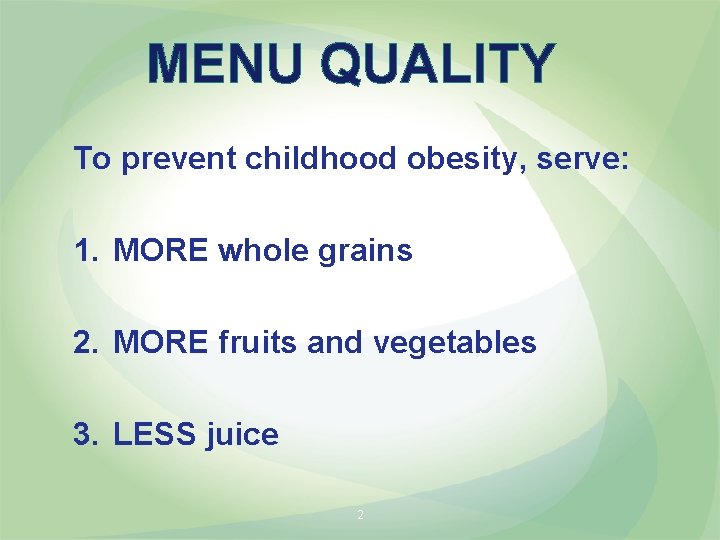 MENU QUALITY

To prevent childhood obesity, serve:

1. MORE whole grains

2. MORE fruits and vegetables

3. LESS juice

2